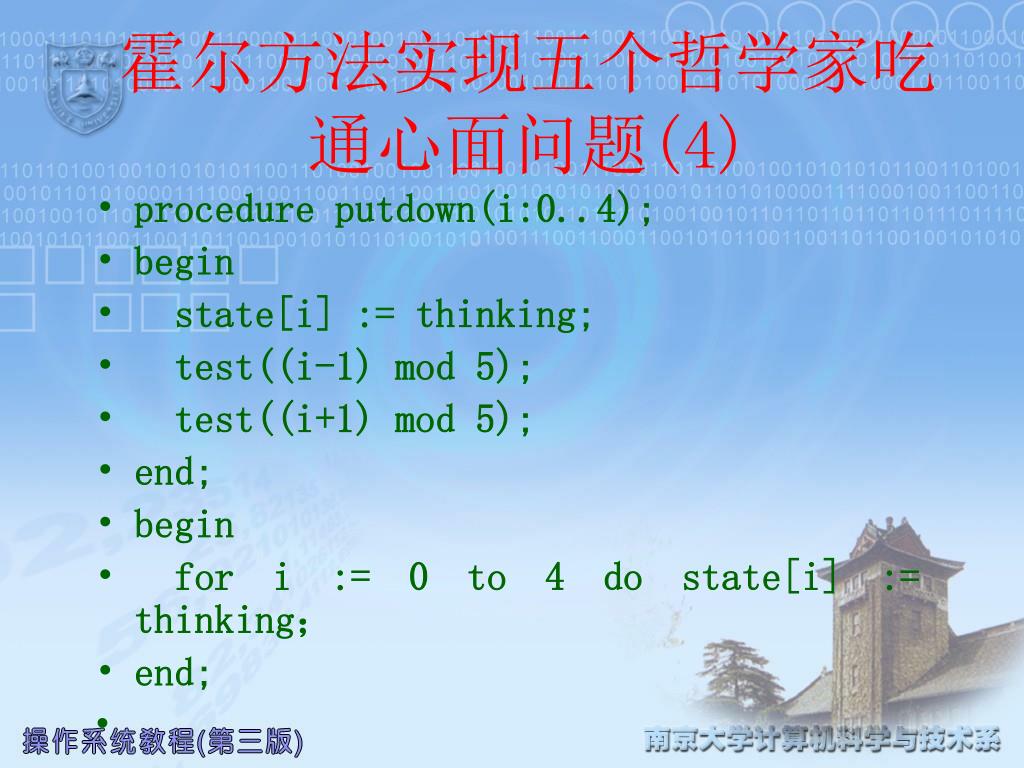 霍尔方法实现五个哲学家吃通心面问题(4)

• procedure putdown(i:0..4);
• begin
•   state[i] := thinking;
•   test((i-1) mod 5);
•   test((i+1) mod 5);
• end;
• begin
•   for i := 0 to 4 do state[i] := thinking;
• end;
•

操作系统教程(第三版)

南京大学计算机科学与技术系